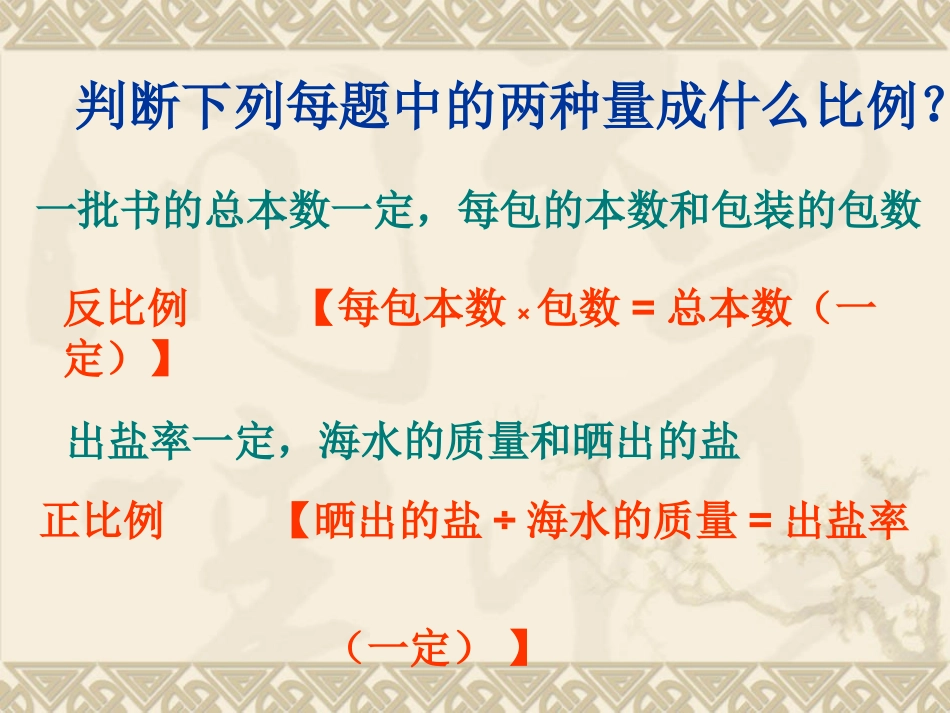 判断下列每题中的两种量成什么比例?

一批书的总本数一定，每包的本数和包装的包数

反比例 【每包本数 × 包数 = 总本数（一定）】

出盐率一定，海水的质量和晒出的盐

正比例 【晒出的盐 ÷ 海水的质量 = 出盐率

（一定）】